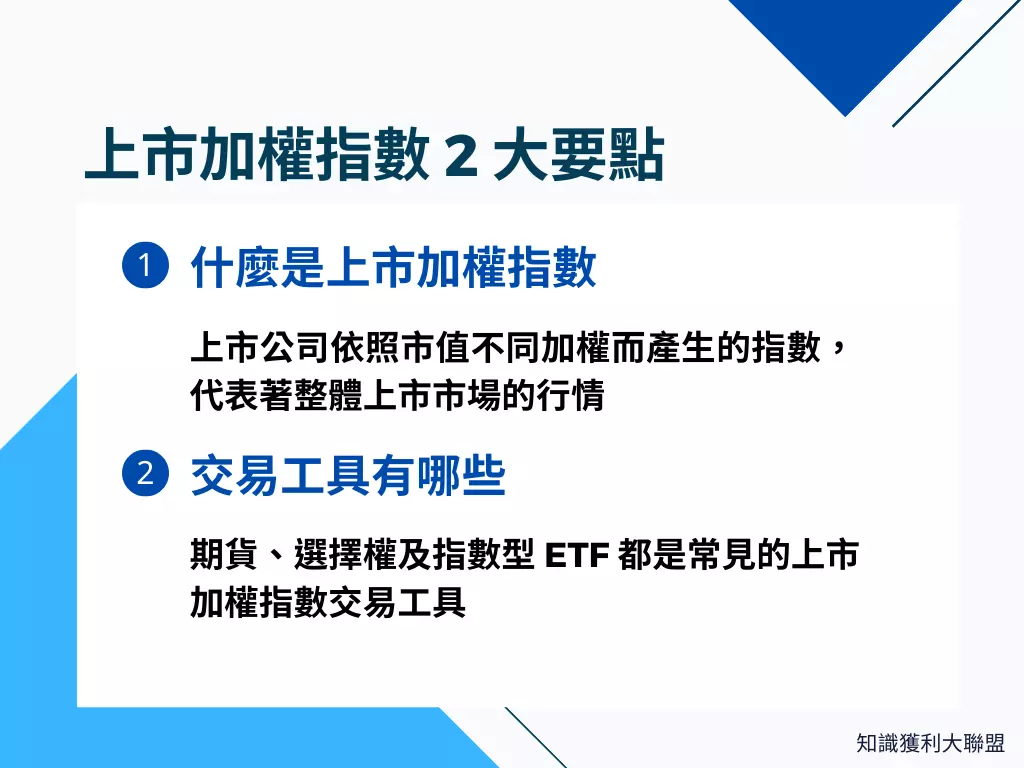 上市加權指數 2 大要點

1 什麼是上市加權指數

上市公司依照市值不同加權而產生的指數，代表著整體上市市場的行情

2 交易工具有哪些

期貨、選擇權及指數型 ETF 都是常見的上市加權指數交易工具

知識獲利大聯盟